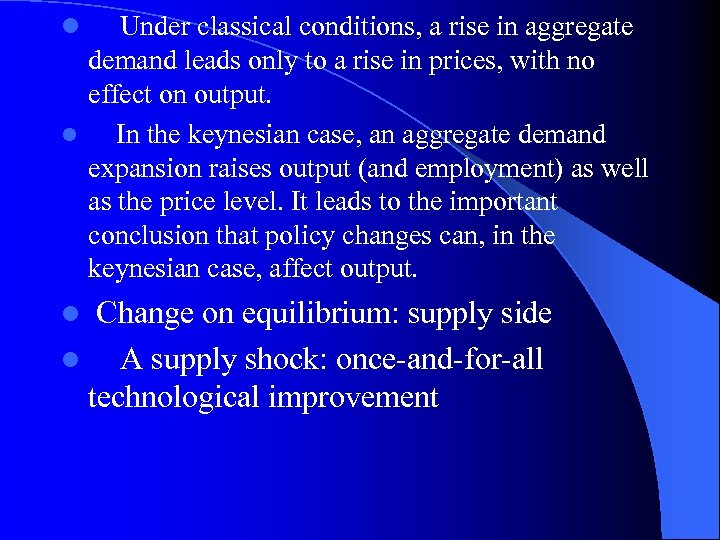 Under classical conditions, a rise in aggregate demand leads only to a rise in prices, with no effect on output.

In the keynesian case, an aggregate demand expansion raises output (and employment) as well as the price level. It leads to the important conclusion that policy changes can, in the keynesian case, affect output.

Change on equilibrium: supply side

A supply shock: once-and-for-all technological improvement